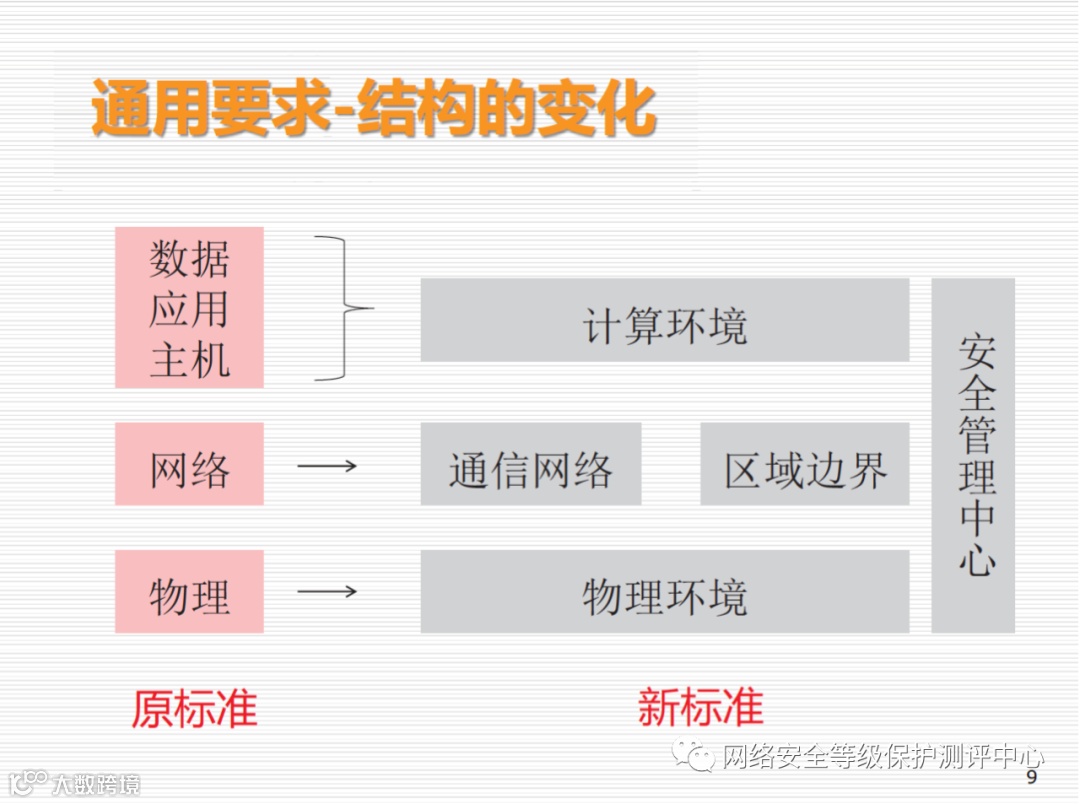 通用要求-结构的变化

数据
应用
主机

网络

物理

计算环境

通信网络

区域边界

物理环境

安全管理中心

原标准

新标准

网络安全等级保护测评中心

大数跨境

9